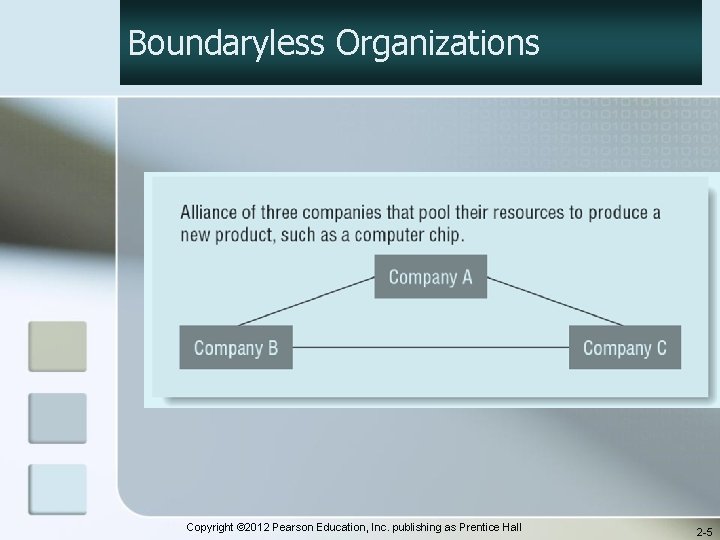 Boundaryless Organizations

Alliance of three companies that pool their resources to produce a new product, such as a computer chip.

Company A

Company B

Company C

Copyright ©2012 Pearson Education, Inc. publishing as Prentice Hall

2-5